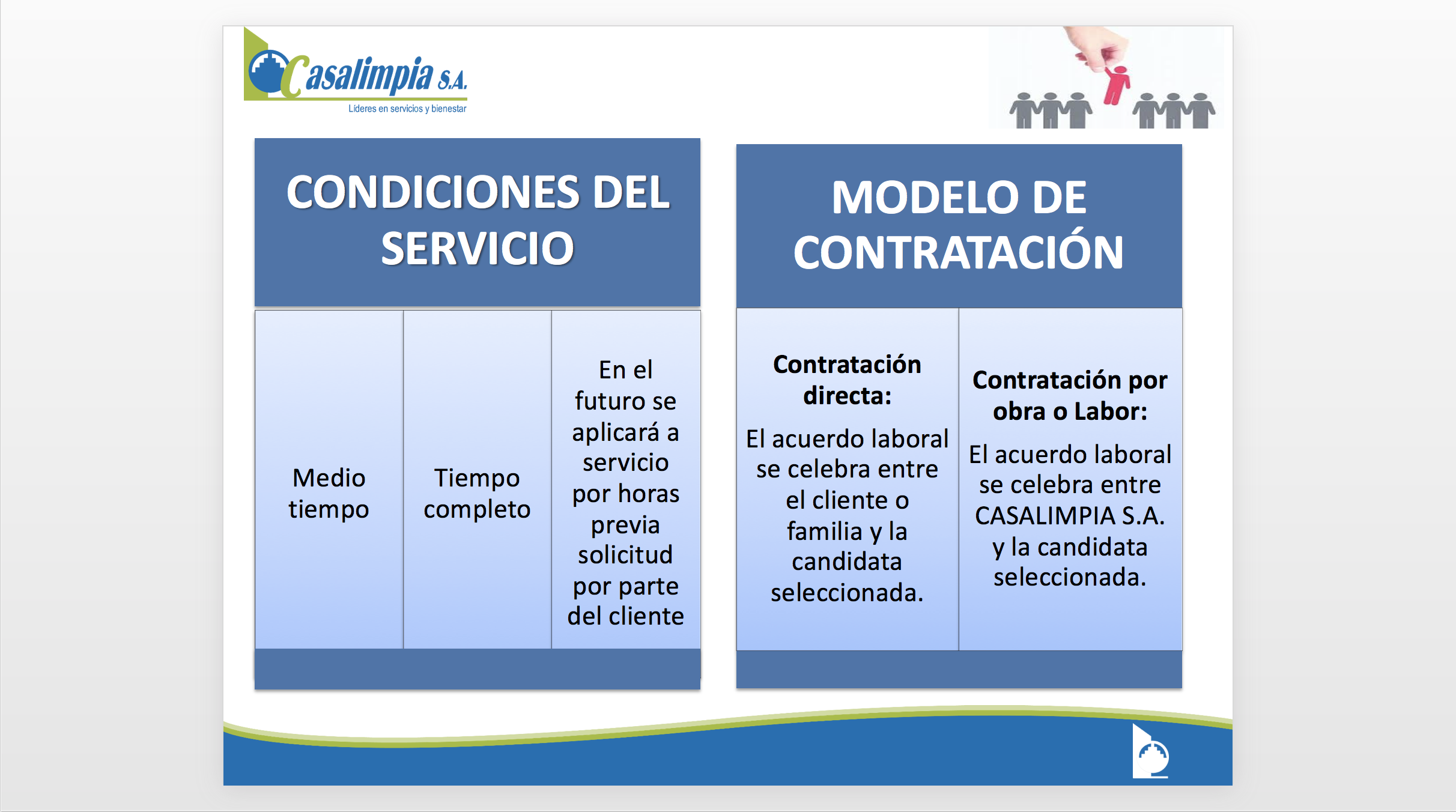 Casalimpia S.A.
Líderes en servicios y bienestar

CONDICIONES DEL SERVICIO

Medio tiempo

Tiempo completo

En el futuro se aplicará a servicio por horas previa solicitud por parte del cliente

MODELO DE CONTRATACIÓN

Contratación directa:
El acuerdo laboral se celebra entre el cliente o familia y la candidata seleccionada.

Contratación por obra o Labor:
El acuerdo laboral se celebra entre CASALIMPIA S.A. y la candidata seleccionada.